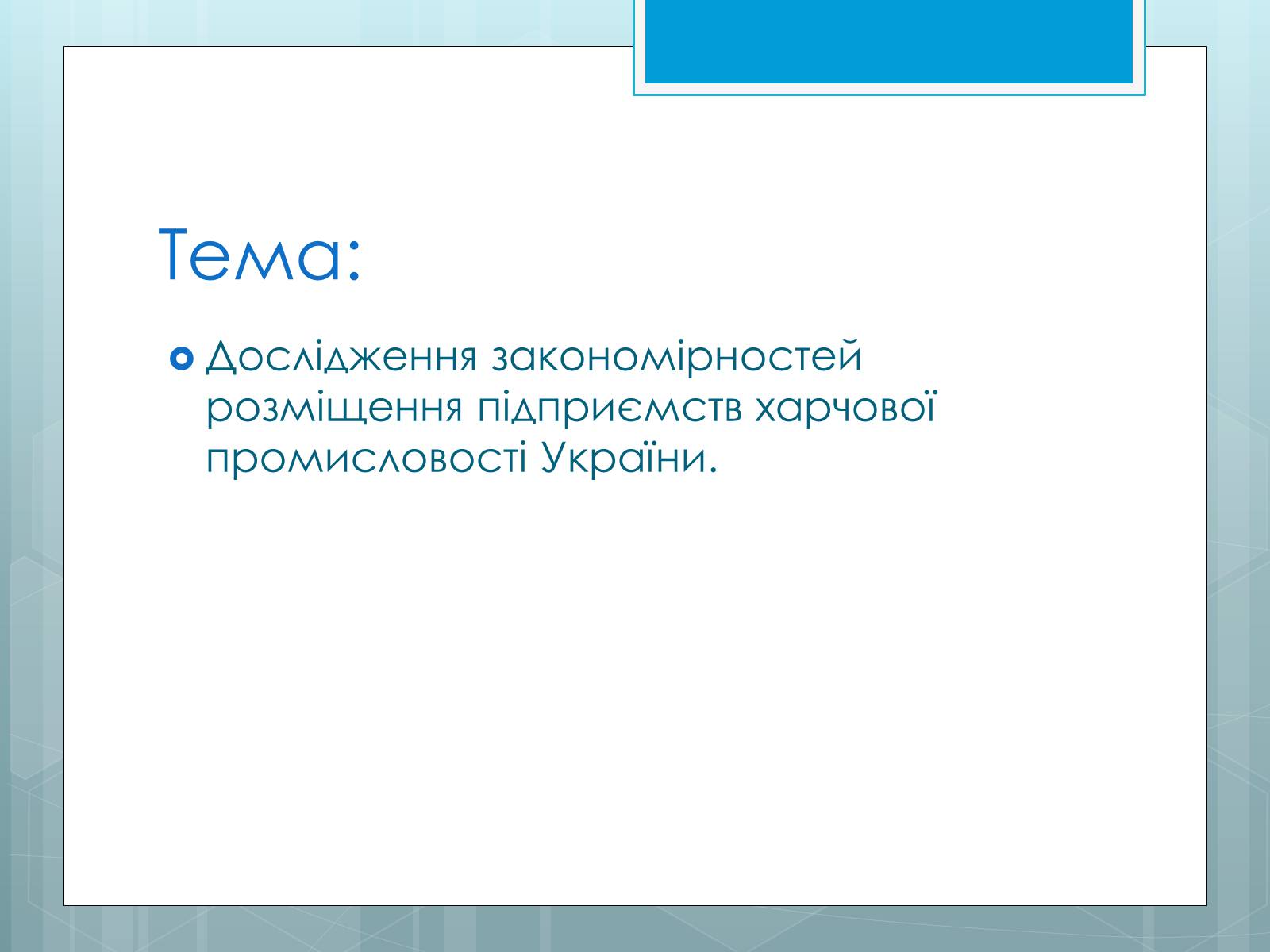 Тема:

Дослідження закономірностей розміщення підприємств харчової промисловості України.